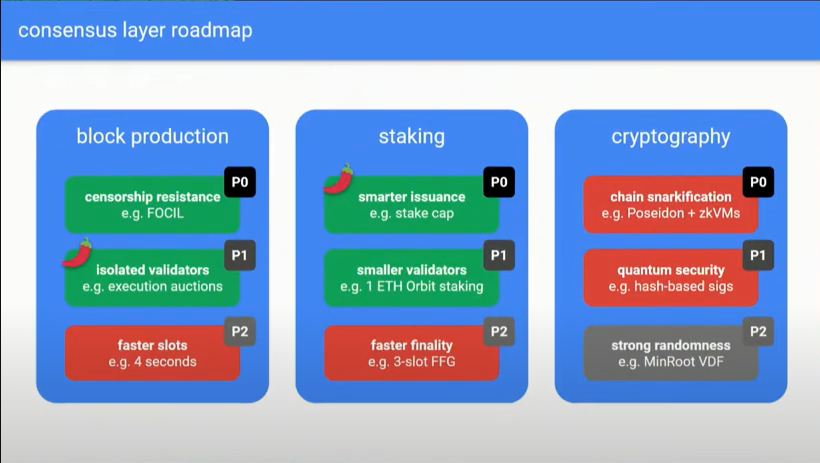 consensus layer roadmap

block production

P0
censorship resistance
e.g. FOCIL

P1
isolated validators
e.g. execution auctions

P2
faster slots
e.g. 4 seconds

staking

P0
smarter issuance
e.g. stake cap

P1
smaller validators
e.g. 1 ETH Orbit staking

P2
faster finality
e.g. 3-slot FFG

cryptography

P0
chain snarkification
e.g. Poseidon + zkVMs

P1
quantum security
e.g. hash-based sigs

P2
strong randomness
e.g. MinRoot VDF